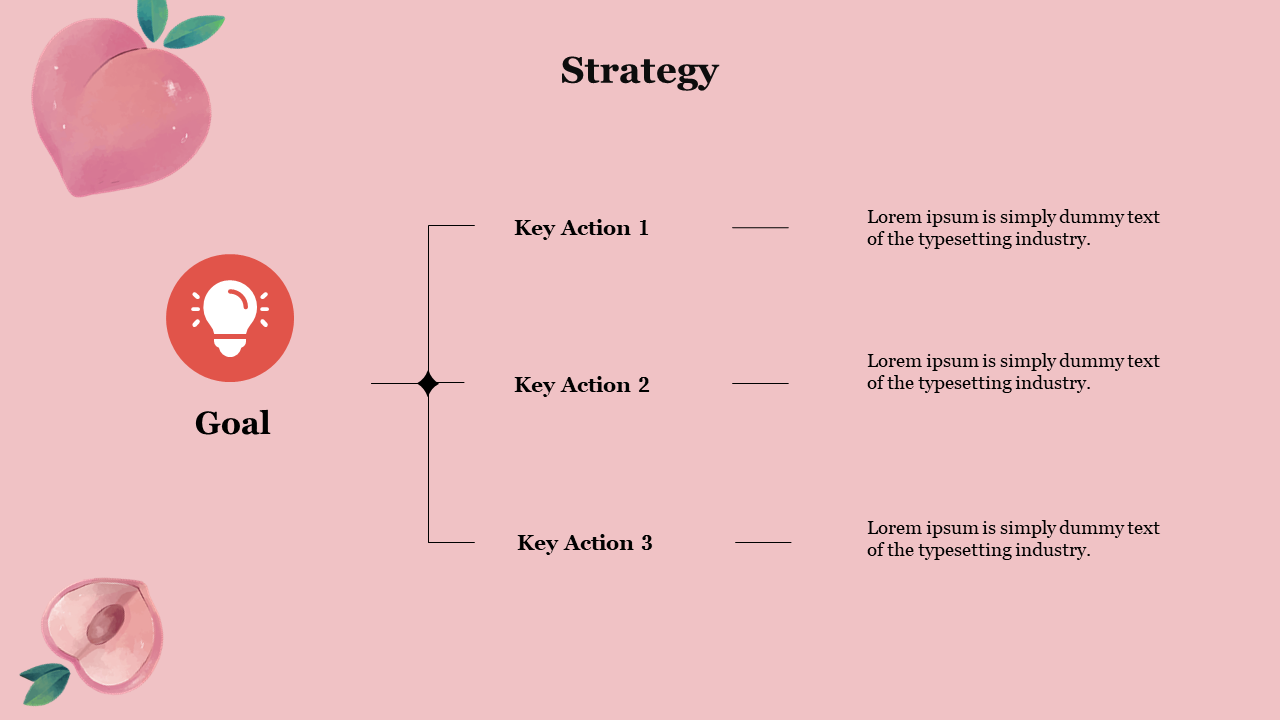 Strategy

Goal

Key Action 1

Lorem ipsum is simply dummy text of the typesetting industry.

Key Action 2

Lorem ipsum is simply dummy text of the typesetting industry.

Key Action 3

Lorem ipsum is simply dummy text of the typesetting industry.